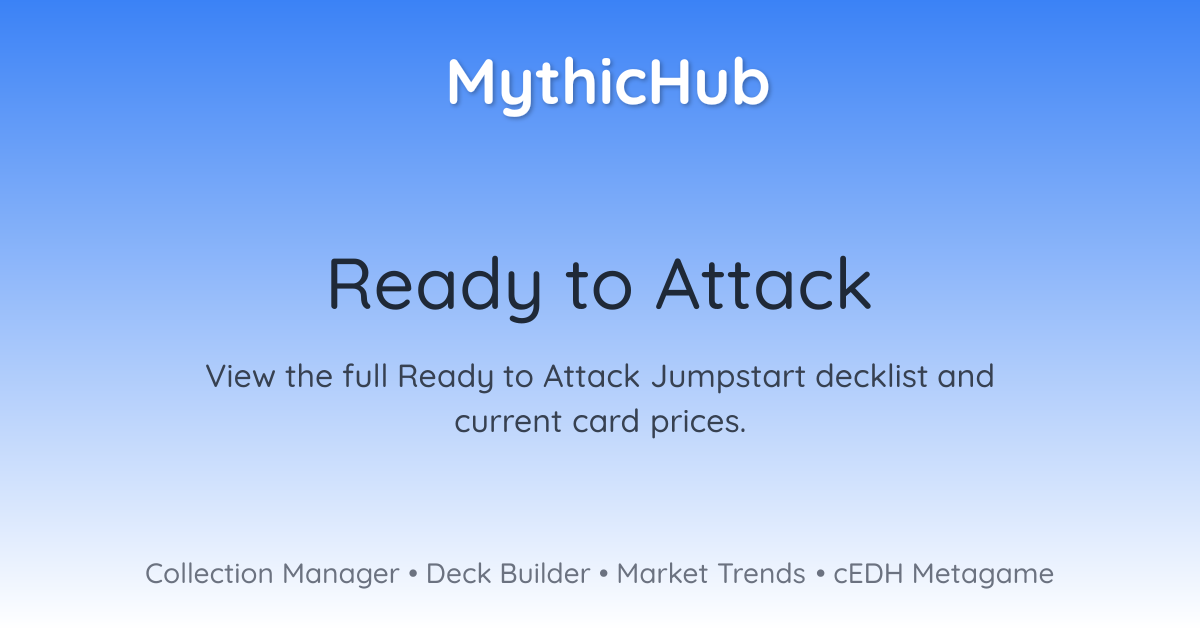 MythicHub

Ready to Attack

View the full Ready to Attack Jumpstart decklist and current card prices.

Collection Manager • Deck Builder • Market Trends • cEDH Metagame